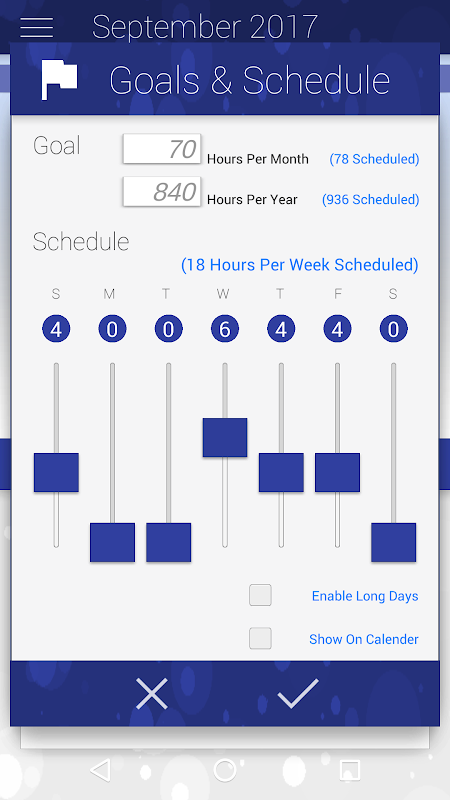 September 2017

Goals & Schedule

Goal
70 Hours Per Month (78 Scheduled)
840 Hours Per Year (936 Scheduled)

Schedule
(18 Hours Per Week Scheduled)

| S | M | T | W | T | F | S |
|---|---|---|---|---|---|---|
| 4 | 0 | 0 | 6 | 4 | 4 | 0 |

Enable Long Days

Show On Calender